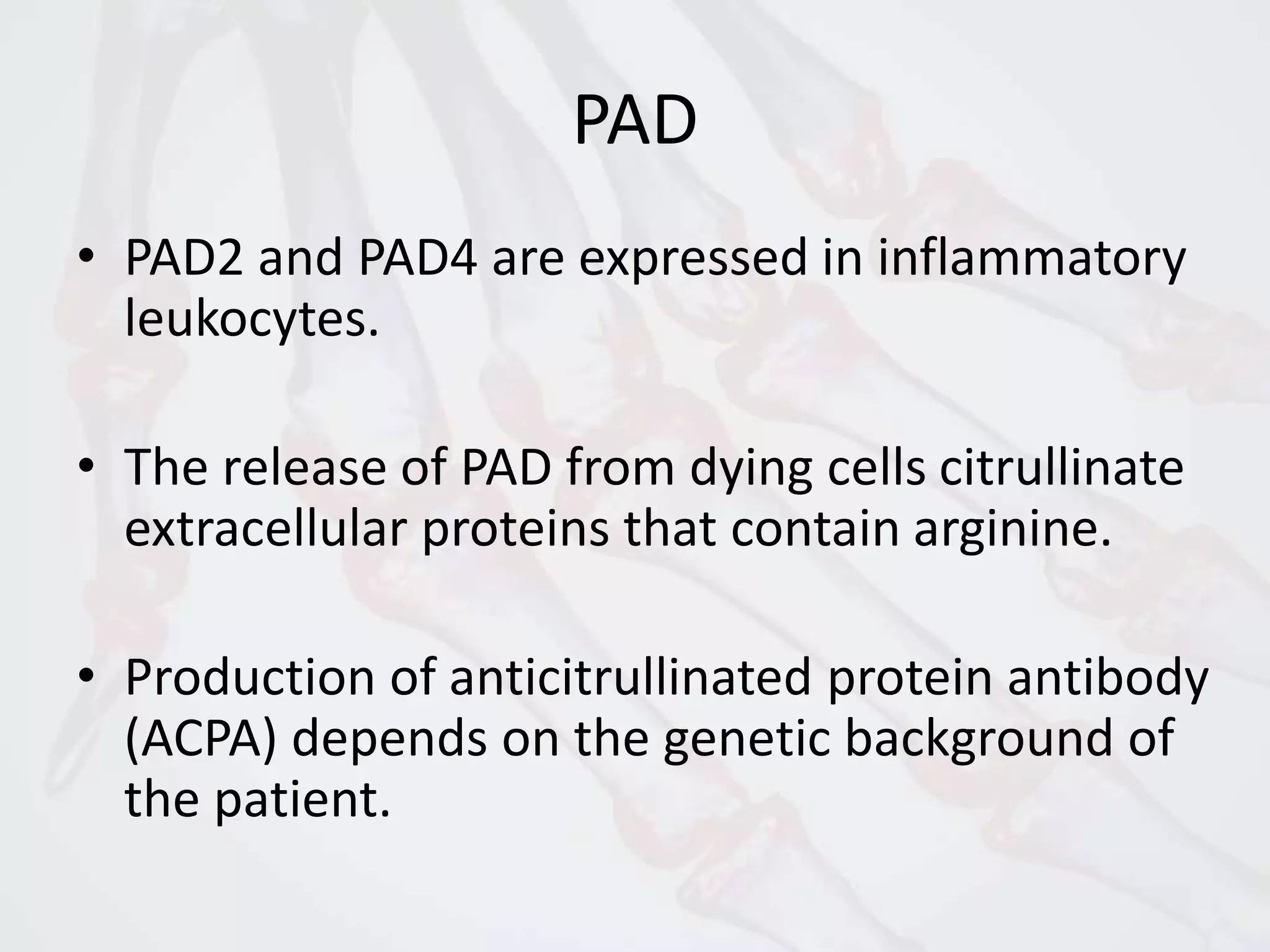 PAD

• PAD2 and PAD4 are expressed in inflammatory leukocytes.

• The release of PAD from dying cells citrullinate extracellular proteins that contain arginine.

• Production of anticitrullinated protein antibody (ACPA) depends on the genetic background of the patient.